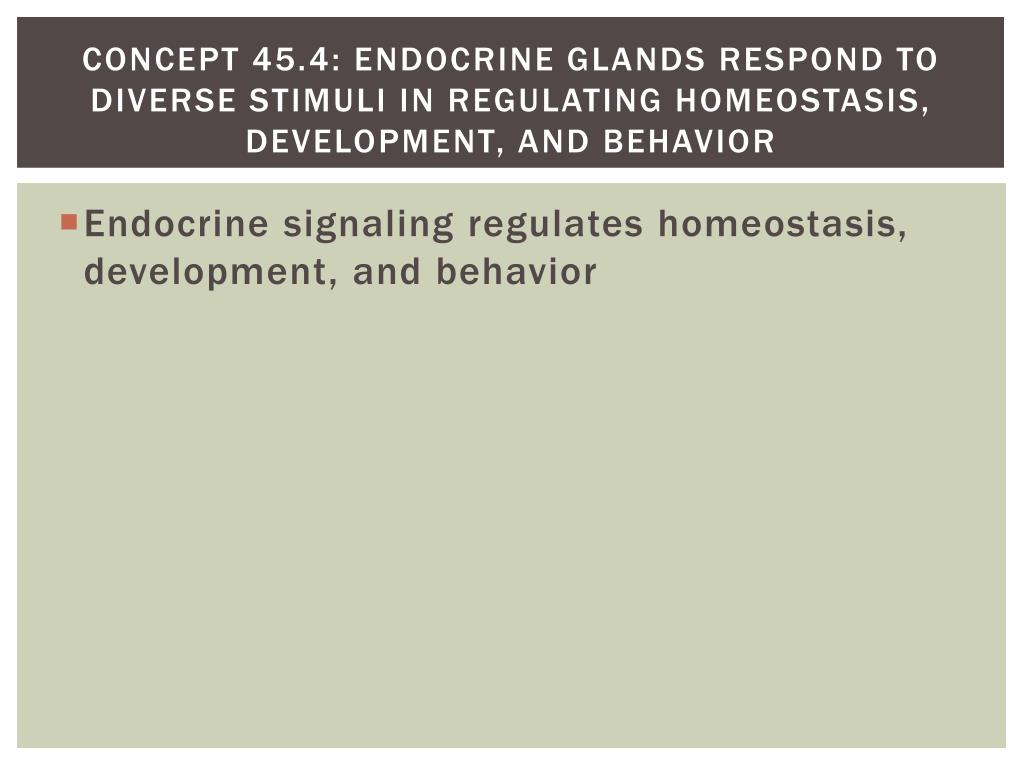 CONCEPT 45.4: ENDOCRINE GLANDS RESPOND TO DIVERSE STIMULI IN REGULATING HOMEOSTASIS, DEVELOPMENT, AND BEHAVIOR

Endocrine signaling regulates homeostasis, development, and behavior